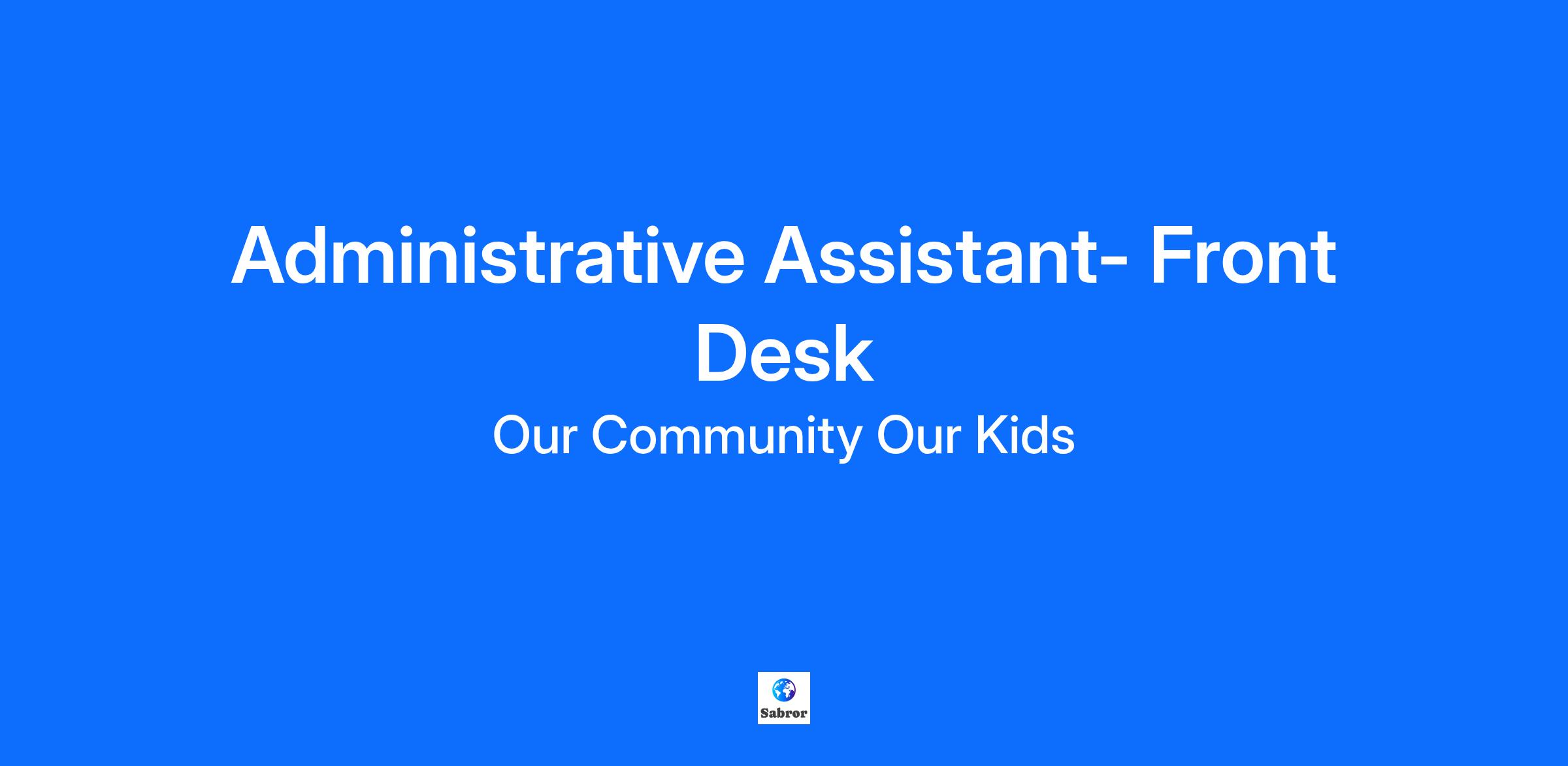 Administrative Assistant- Front Desk

Our Community Our Kids

Sabror